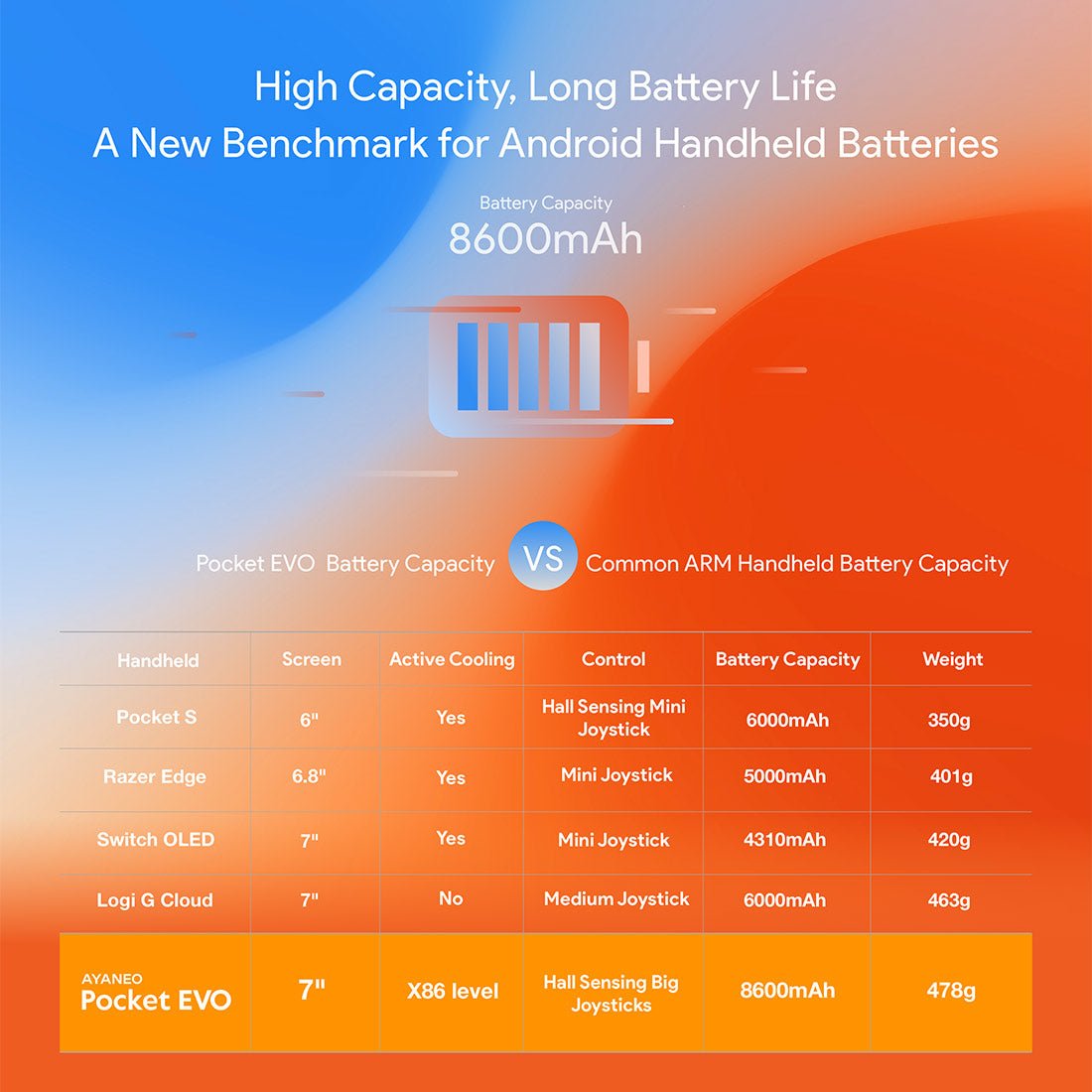 High Capacity, Long Battery Life
A New Benchmark for Android Handheld Batteries

Battery Capacity
8600mAh

Pocket EVO Battery Capacity VS Common ARM Handheld Battery Capacity

| Handheld | Screen | Active Cooling | Control | Battery Capacity | Weight |
|---|---|---|---|---|---|
| Pocket S | 6" | Yes | Hall Sensing Mini Joystick | 6000mAh | 350g |
| Razer Edge | 6.8" | Yes | Mini Joystick | 5000mAh | 401g |
| Switch OLED | 7" | Yes | Mini Joystick | 4310mAh | 420g |
| Logi G Cloud | 7" | No | Medium Joystick | 6000mAh | 463g |
| AYANEO Pocket EVO | 7" | X86 level | Hall Sensing Big Joysticks | 8600mAh | 478g |